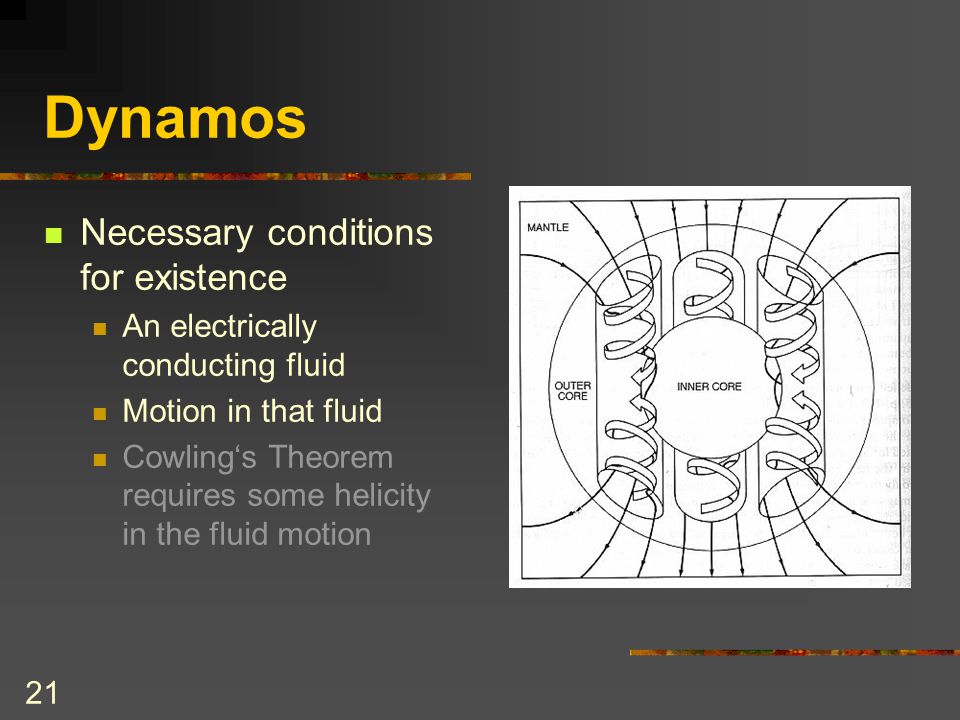 Dynamos

Necessary conditions for existence

An electrically conducting fluid

Motion in that fluid

Cowling‘s Theorem requires some helicity in the fluid motion

MANTLE

OUTER CORE

INNER CORE

21